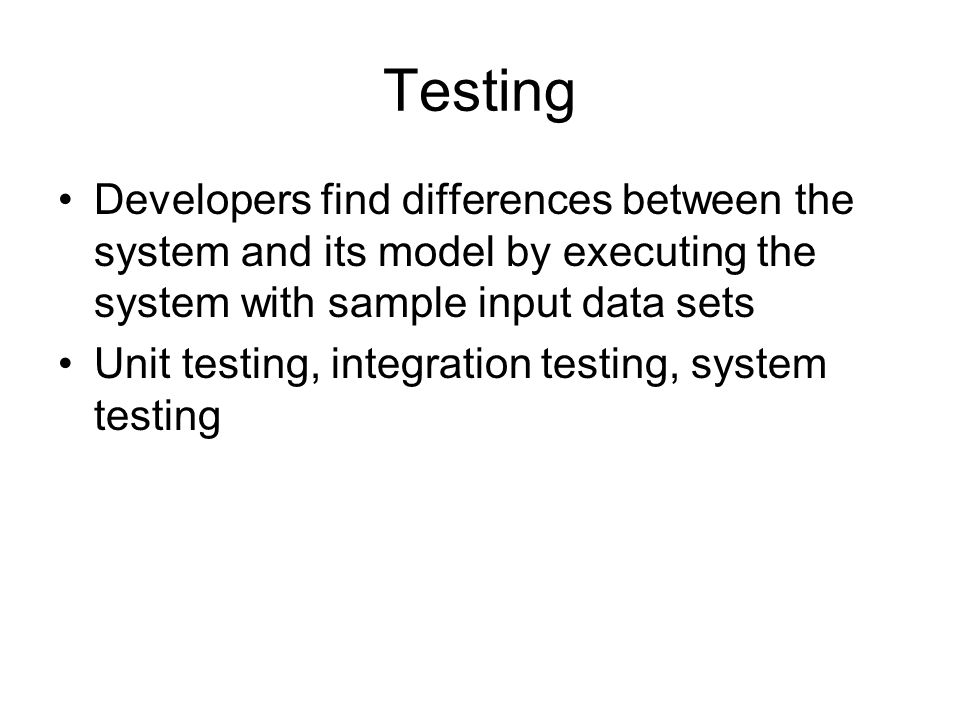 Testing

• Developers find differences between the system and its model by executing the system with sample input data sets
• Unit testing, integration testing, system testing